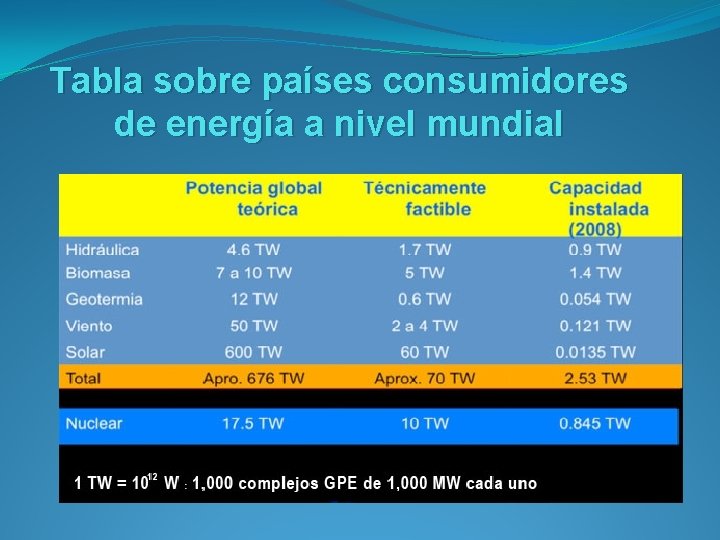 Tabla sobre países consumidores de energía a nivel mundial

| | Potencia global teórica | Técnicamente factible | Capacidad instalada (2008) |
|---|---|---|---|
| Hidráulica | 4.6 TW | 1.7 TW | 0.9 TW |
| Biomasa | 7 a 10 TW | 5 TW | 1.4 TW |
| Geotermia | 12 TW | 0.6 TW | 0.054 TW |
| Viento | 50 TW | 2 a 4 TW | 0.121 TW |
| Solar | 600 TW | 60 TW | 0.0135 TW |
| Total | Apro. 676 TW | Aprox. 70 TW | 2.53 TW |
| Nuclear | 17.5 TW | 10 TW | 0.845 TW |

1 TW = $10^{12}$ W : 1,000 complejos GPE de 1,000 MW cada uno